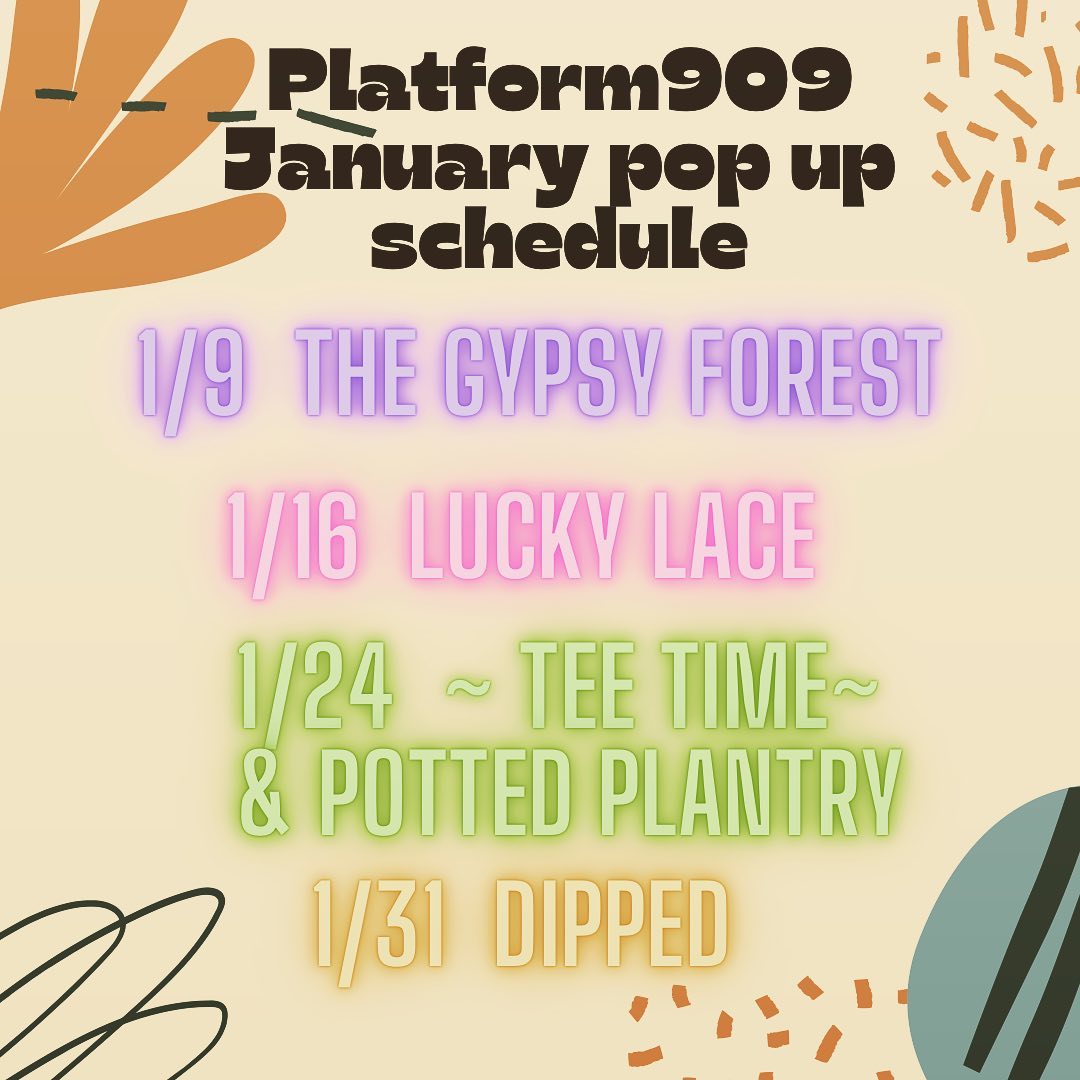 Platform909 January pop up schedule

1/9 THE GYPSY FOREST

1/16 LUCKY LACE

1/24 ~ TEE TIME~ & POTTED PLANTRY

1/31 DIPPED